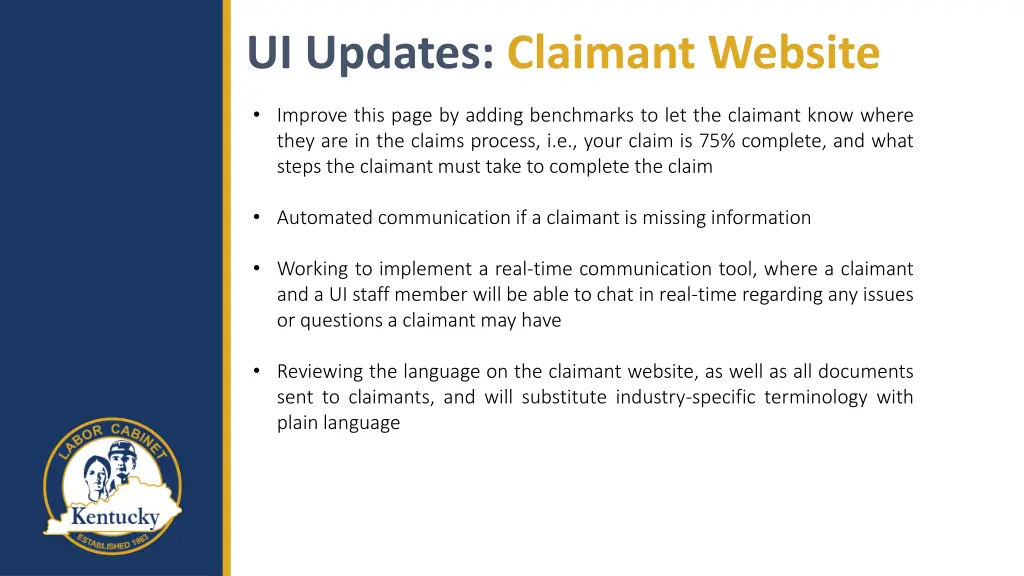 UI Updates: Claimant Website

• Improve this page by adding benchmarks to let the claimant know where they are in the claims process, i.e., your claim is 75% complete, and what steps the claimant must take to complete the claim

• Automated communication if a claimant is missing information

• Working to implement a real-time communication tool, where a claimant and a UI staff member will be able to chat in real-time regarding any issues or questions a claimant may have

• Reviewing the language on the claimant website, as well as all documents sent to claimants, and will substitute industry-specific terminology with plain language

LABOR CABINET
Kentucky
ESTABLISHED 1983